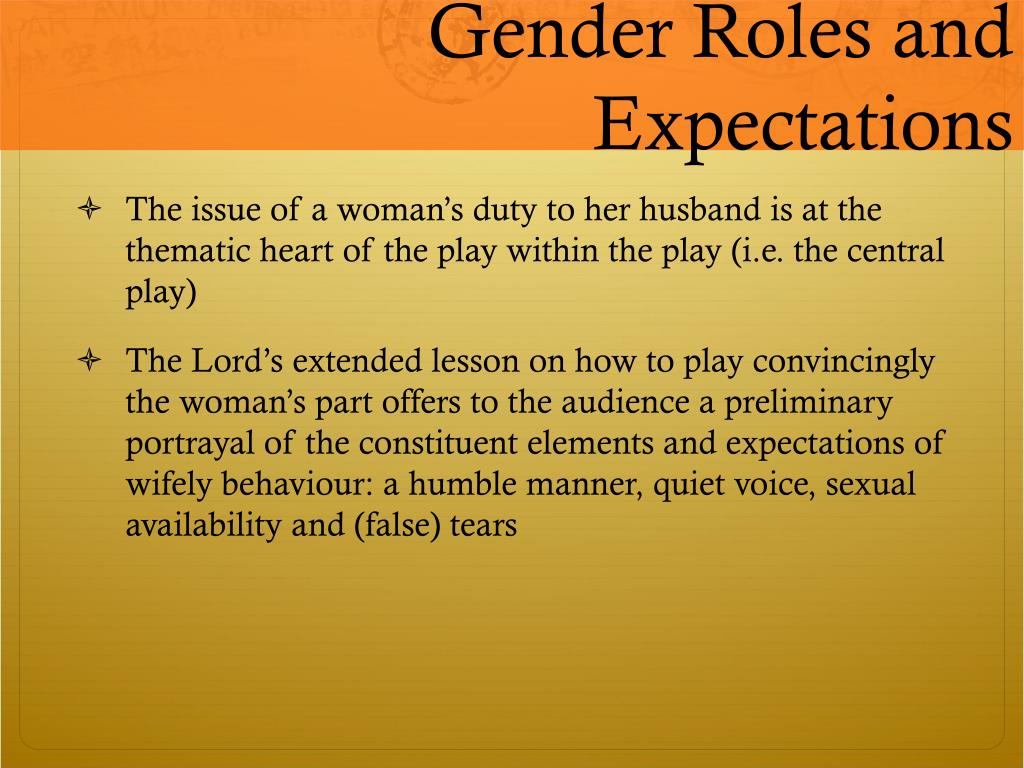 Gender Roles and Expectations

✧ The issue of a woman's duty to her husband is at the thematic heart of the play within the play (i.e. the central play)

✧ The Lord's extended lesson on how to play convincingly the woman's part offers to the audience a preliminary portrayal of the constituent elements and expectations of wifely behaviour: a humble manner, quiet voice, sexual availability and (false) tears